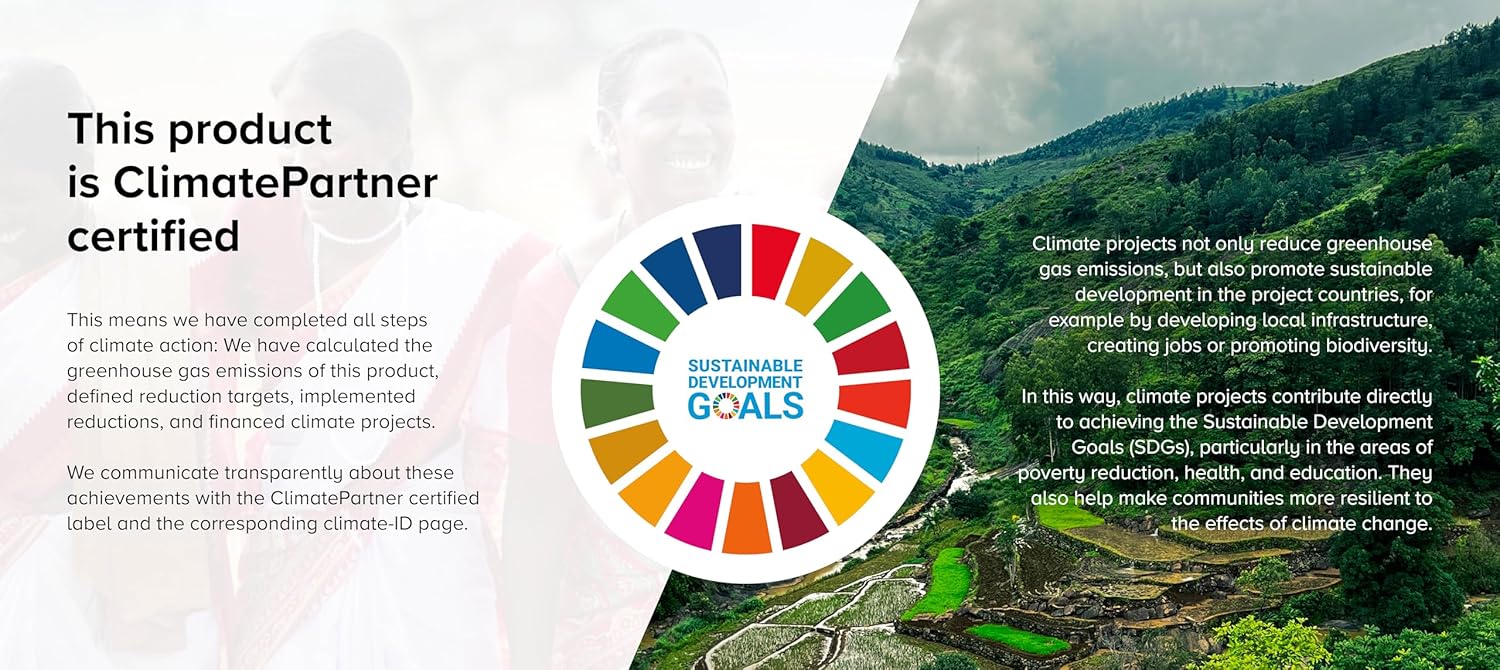 This product is ClimatePartner certified

This means we have completed all steps of climate action: We have calculated the greenhouse gas emissions of this product, defined reduction targets, implemented reductions, and financed climate projects.

We communicate transparently about these achievements with the ClimatePartner certified label and the corresponding climate-ID page.

SUSTAINABLE DEVELOPMENT GOALS

Climate projects not only reduce greenhouse gas emissions, but also promote sustainable development in the project countries, for example by developing local infrastructure, creating jobs or promoting biodiversity.

In this way, climate projects contribute directly to achieving the Sustainable Development Goals (SDGs), particularly in the areas of poverty reduction, health, and education. They also help make communities more resilient to the effects of climate change.